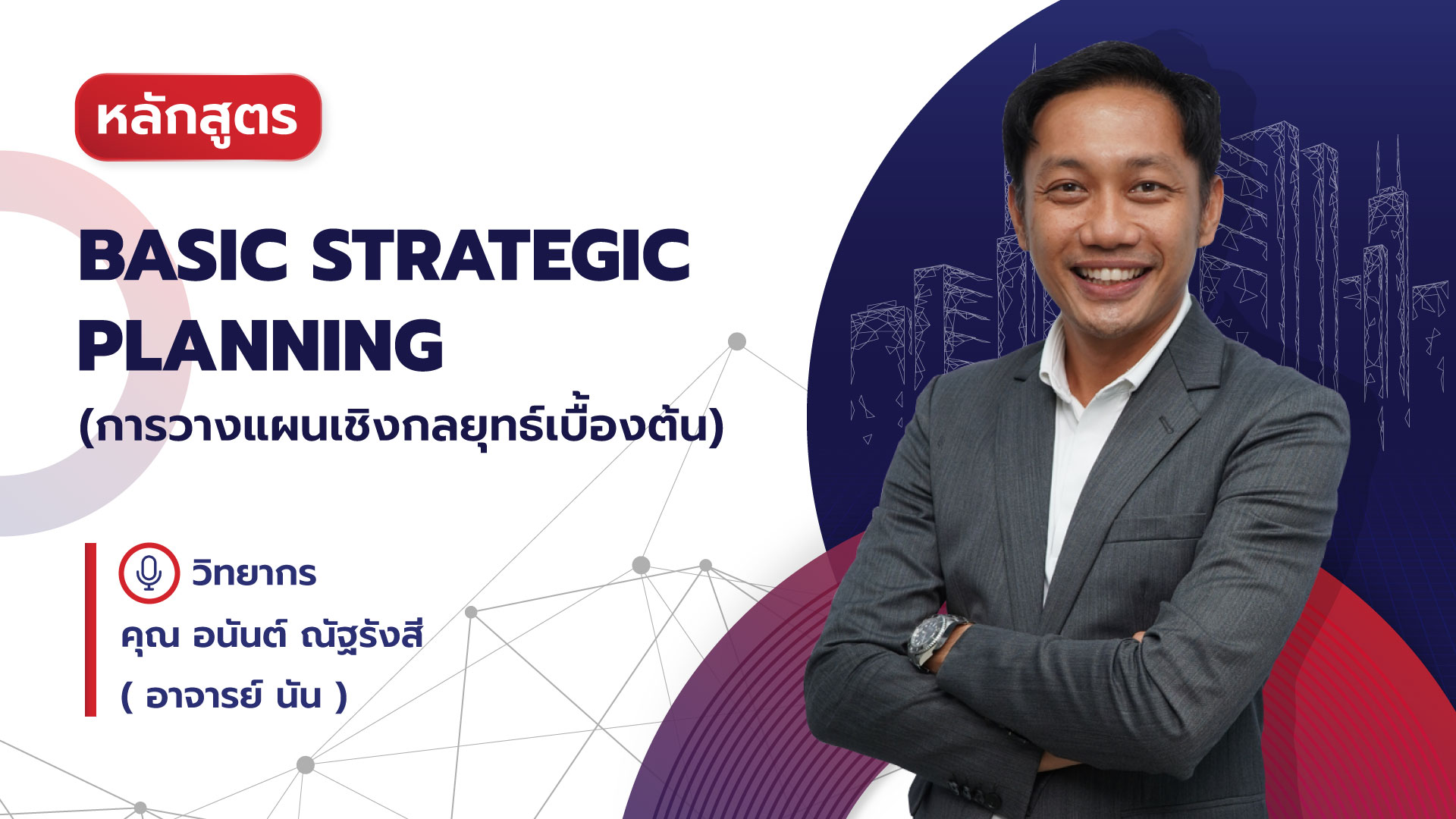 หลักสูตร

BASIC STRATEGIC PLANNING
(การวางแผนเชิงกลยุทธ์เบื้องต้น)

วิทยากร
คุณ อนันต์ ณัฐรังสี
( อาจารย์ นัน )